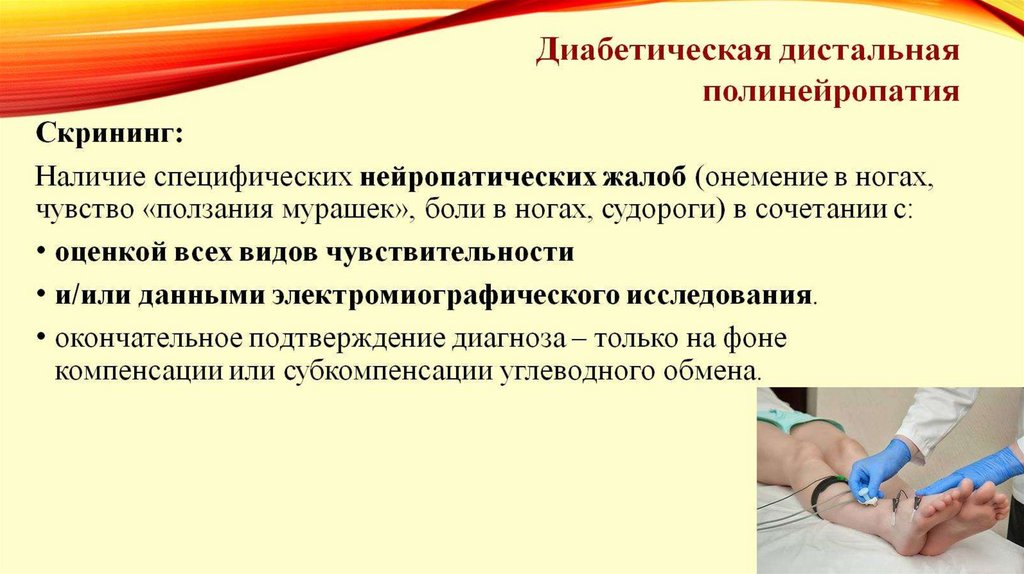 Диабетическая дистальная полинейропатия

Скрининг:

Наличие специфических нейропатических жалоб (онемение в ногах, чувство «ползания мурашек», боли в ногах, судороги) в сочетании с:

• оценкой всех видов чувствительности

• и/или данными электромиографического исследования.

• окончательное подтверждение диагноза – только на фоне компенсации или субкомпенсации углеводного обмена.